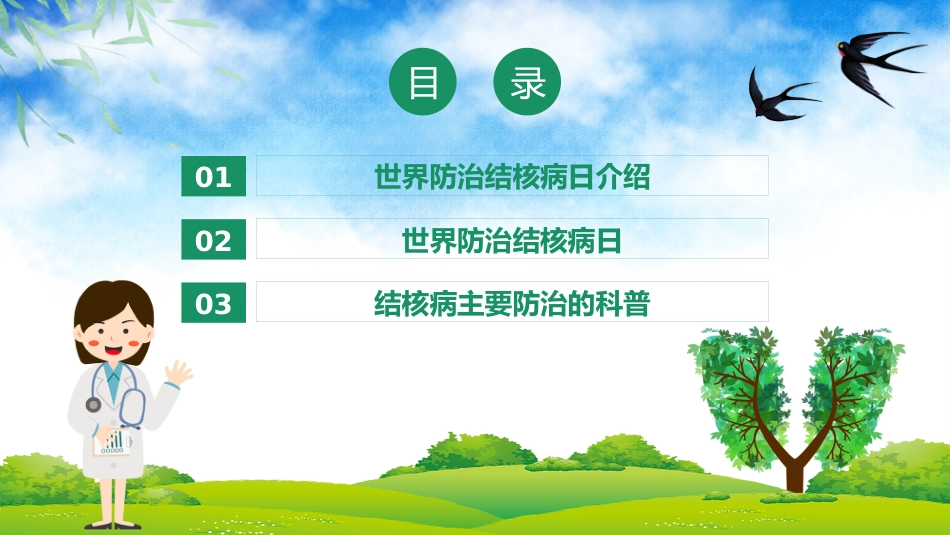 目 录

01 世界防治结核病日介绍

02 世界防治结核病日

03 结核病主要防治的科普